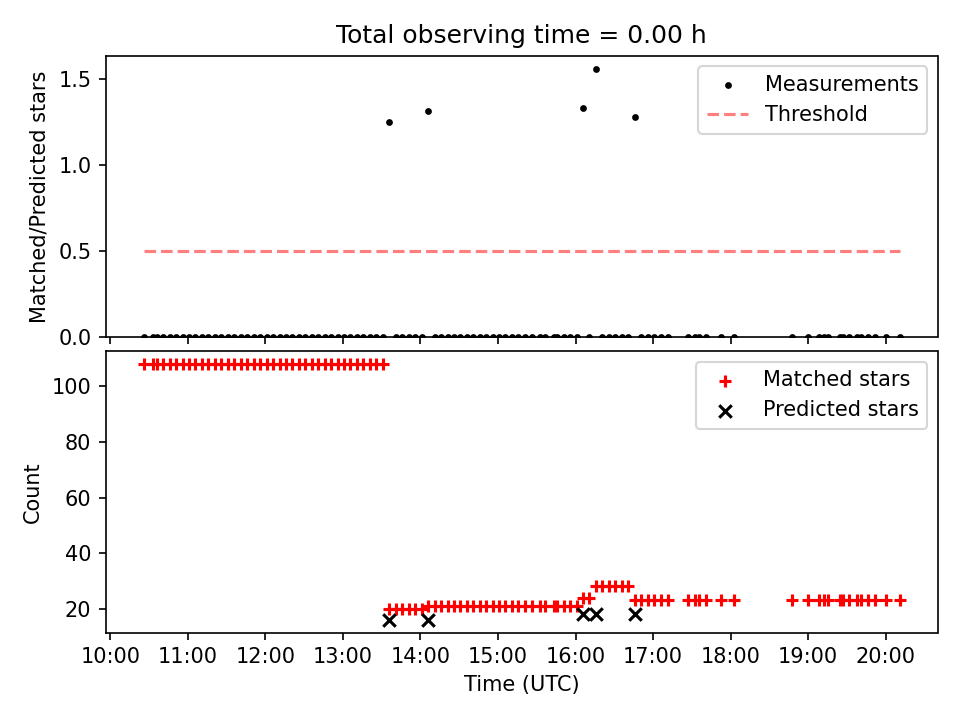 Total observing time = 0.00 h

Matched/Predicted stars

1.5
1.0
0.5
0.0

Measurements
Threshold

Count

100
80
60
40
20

Matched stars
Predicted stars

10:00 11:00 12:00 13:00 14:00 15:00 16:00 17:00 18:00 19:00 20:00

Time (UTC)